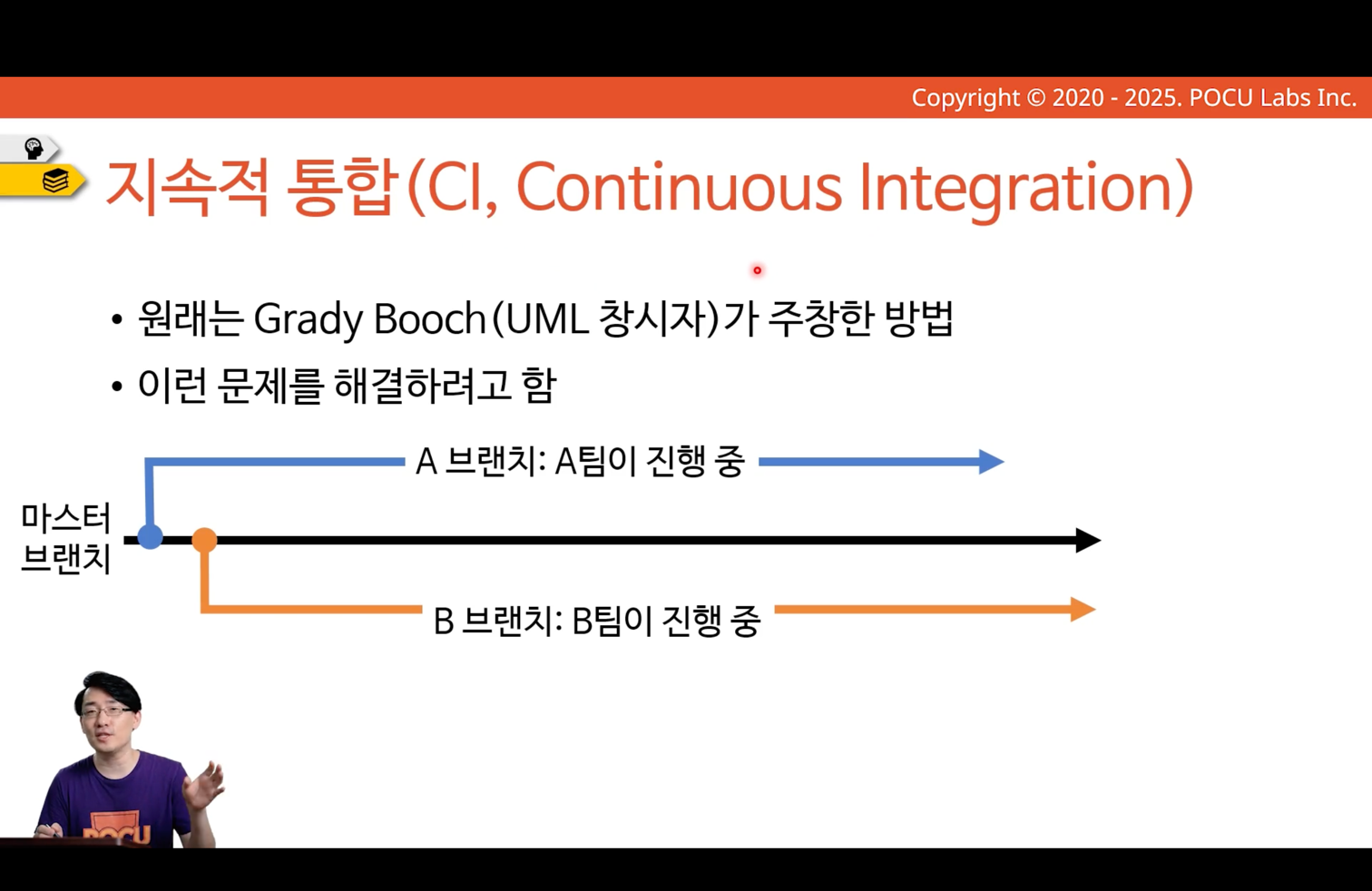 Copyright © 2020 - 2025. POCU Labs Inc.

지속적 통합(CI, Continuous Integration)

• 원래는 Grady Booch(UML 창시자)가 주창한 방법

• 이런 문제를 해결하려고 함

A 브랜치: A팀이 진행 중

마스터 브랜치

B 브랜치: B팀이 진행 중

POCU